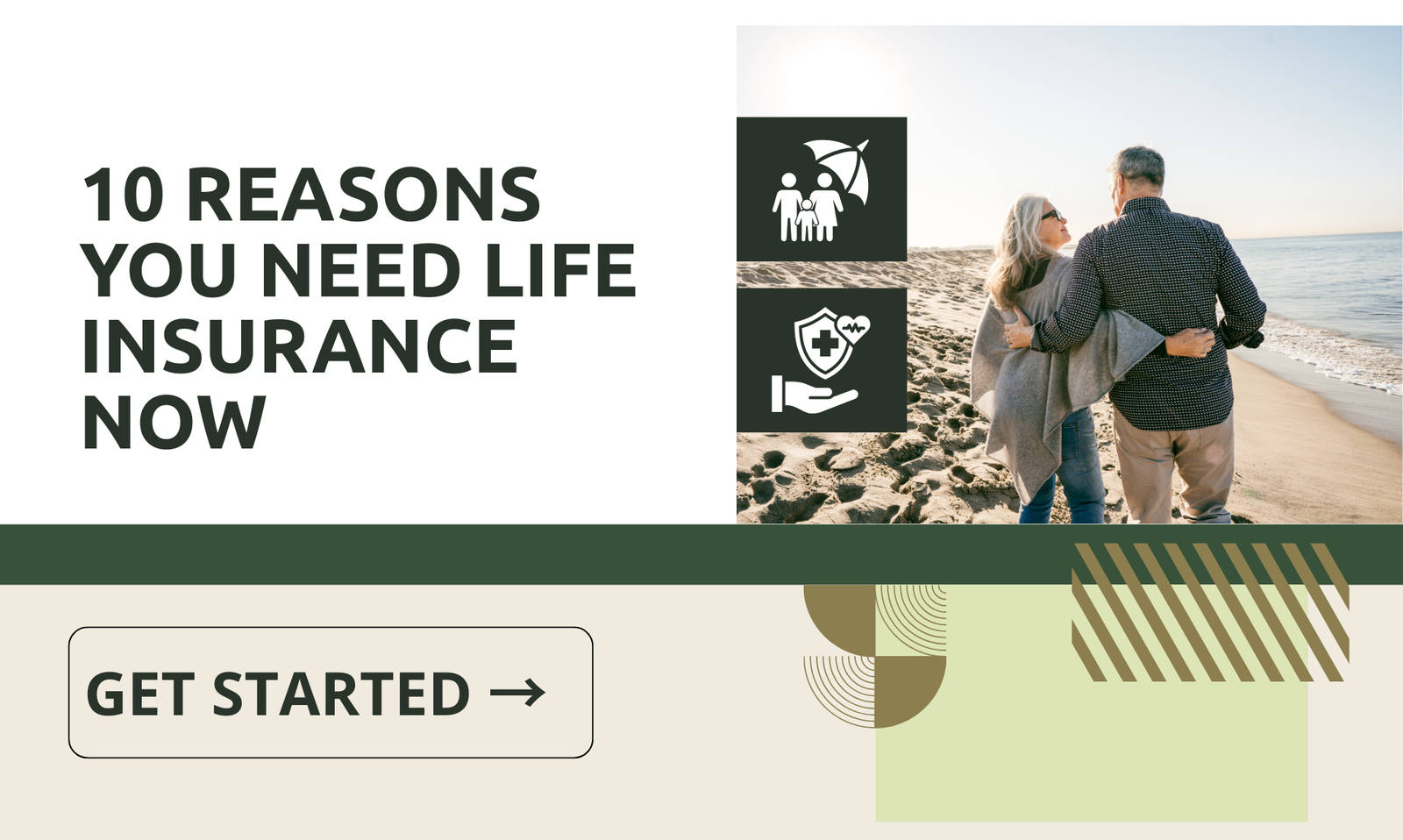 10 REASONS YOU NEED LIFE INSURANCE NOW

GET STARTED →